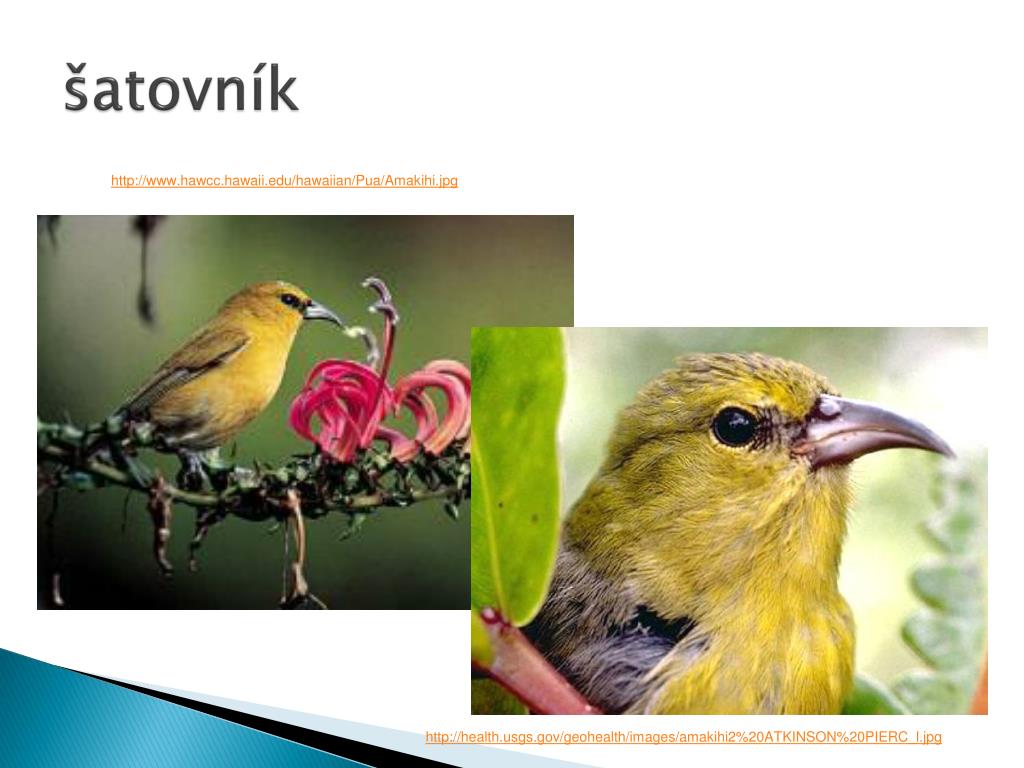 šatovník

http://www.hawcc.hawaii.edu/hawaiian/Pua/Amakihi.jpg

http://health.usgs.gov/geohealth/images/amakihi2%20ATKINSON%20PIERC_l.jpg